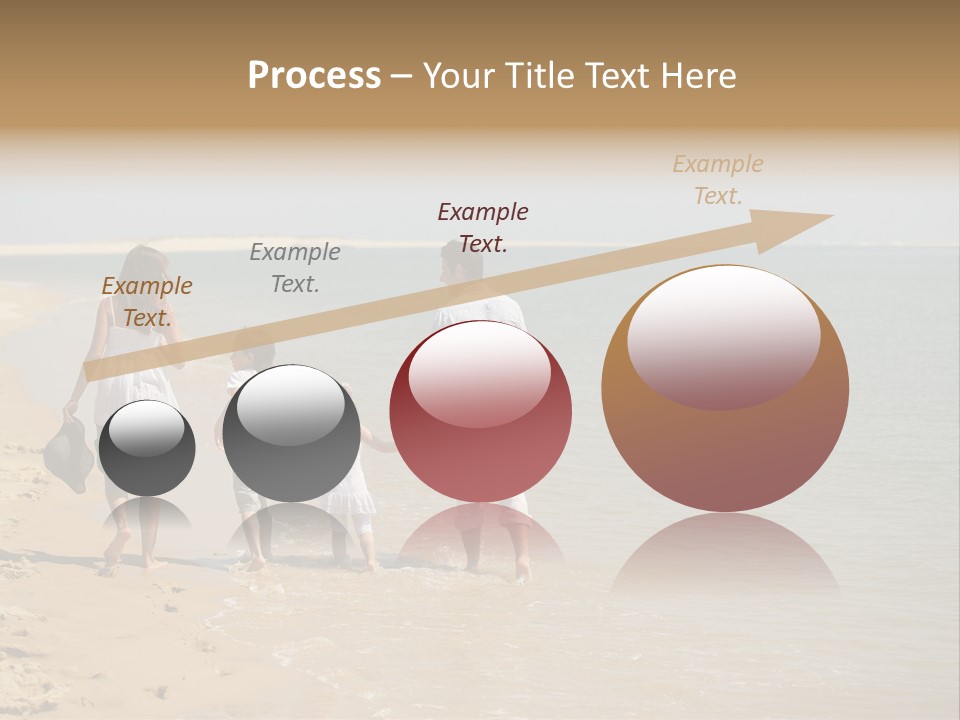 Process – Your Title Text Here

Example Text.

Example Text.

Example Text.

Example Text.